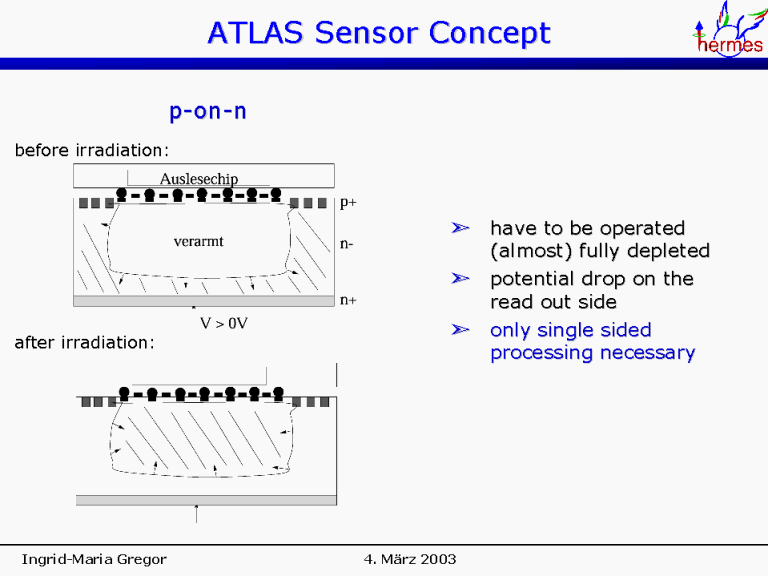 ATLAS Sensor Concept

hermes

p-on-n

before irradiation:

Auslesechip

p+

verarmt

n-

n+

V > 0V

after irradiation:

➢ have to be operated (almost) fully depleted

➢ potential drop on the read out side

➢ only single sided processing necessary

Ingrid-Maria Gregor

4. März 2003